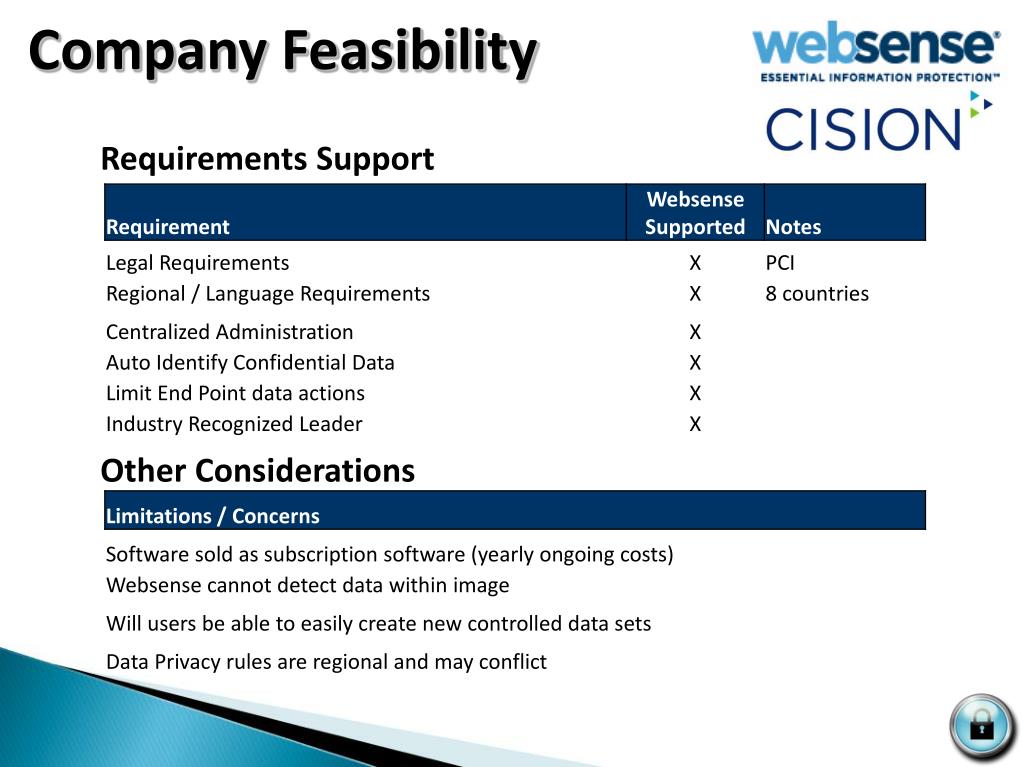 Company Feasibility

websense
ESSENTIAL INFORMATION PROTECTION™

CISION

Requirements Support

| Requirement | Websense Supported | Notes |
|---|---|---|
| Legal Requirements | X | PCI |
| Regional / Language Requirements | X | 8 countries |
| Centralized Administration | X | |
| Auto Identify Confidential Data | X | |
| Limit End Point data actions | X | |
| Industry Recognized Leader | X | |

Other Considerations

| Limitations / Concerns |
|---|
| Software sold as subscription software (yearly ongoing costs) |
| Websense cannot detect data within image |
| Will users be able to easily create new controlled data sets |
| Data Privacy rules are regional and may conflict |